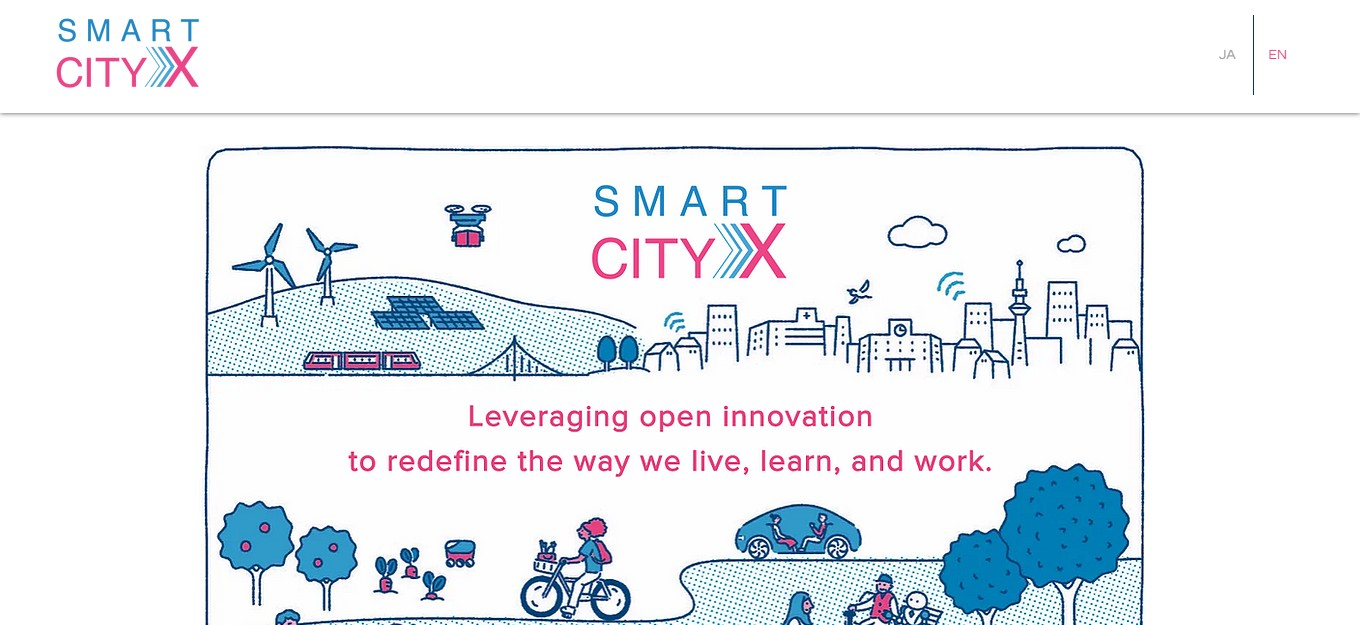 SMART
CITY X

JA
EN

SMART
CITY X

Leveraging open innovation
to redefine the way we live, learn, and work.